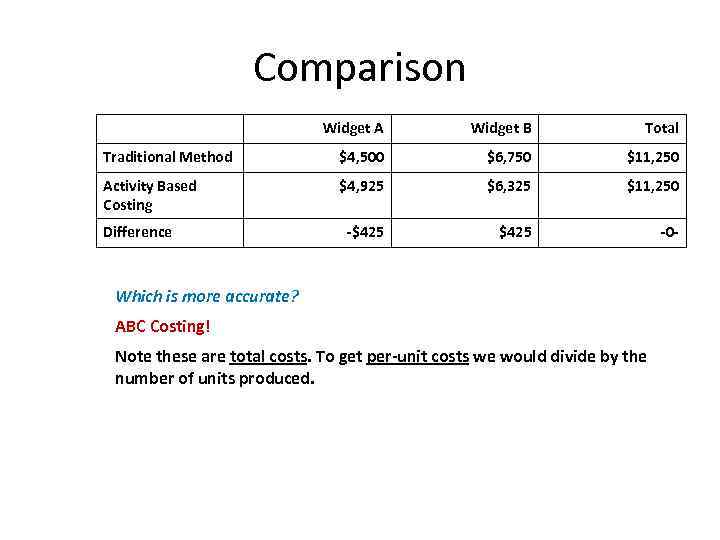 Comparison

| | Widget A | Widget B | Total |
|---|---|---|---|
| Traditional Method | \$4,500 | \$6,750 | \$11,250 |
| Activity Based Costing | \$4,925 | \$6,325 | \$11,250 |
| Difference | -\$425 | \$425 | -0- |

Which is more accurate?

ABC Costing!

Note these are total costs. To get per-unit costs we would divide by the number of units produced.